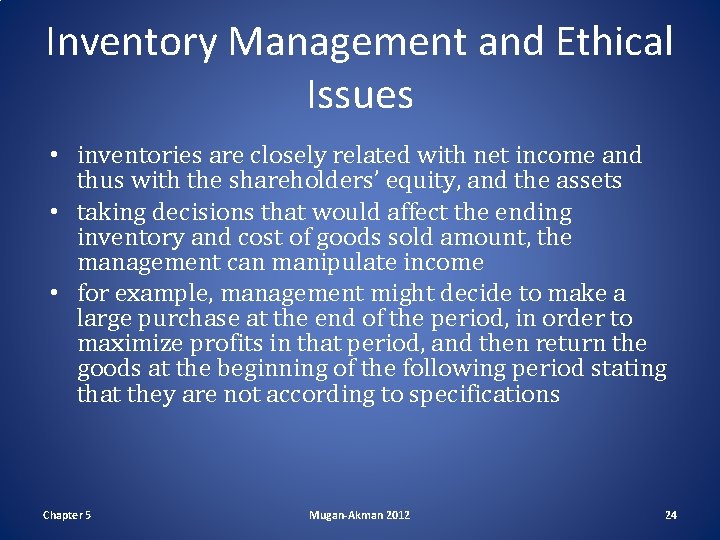 Inventory Management and Ethical Issues

• inventories are closely related with net income and thus with the shareholders' equity, and the assets
• taking decisions that would affect the ending inventory and cost of goods sold amount, the management can manipulate income
• for example, management might decide to make a large purchase at the end of the period, in order to maximize profits in that period, and then return the goods at the beginning of the following period stating that they are not according to specifications

Chapter 5

Mugan-Akman 2012

24